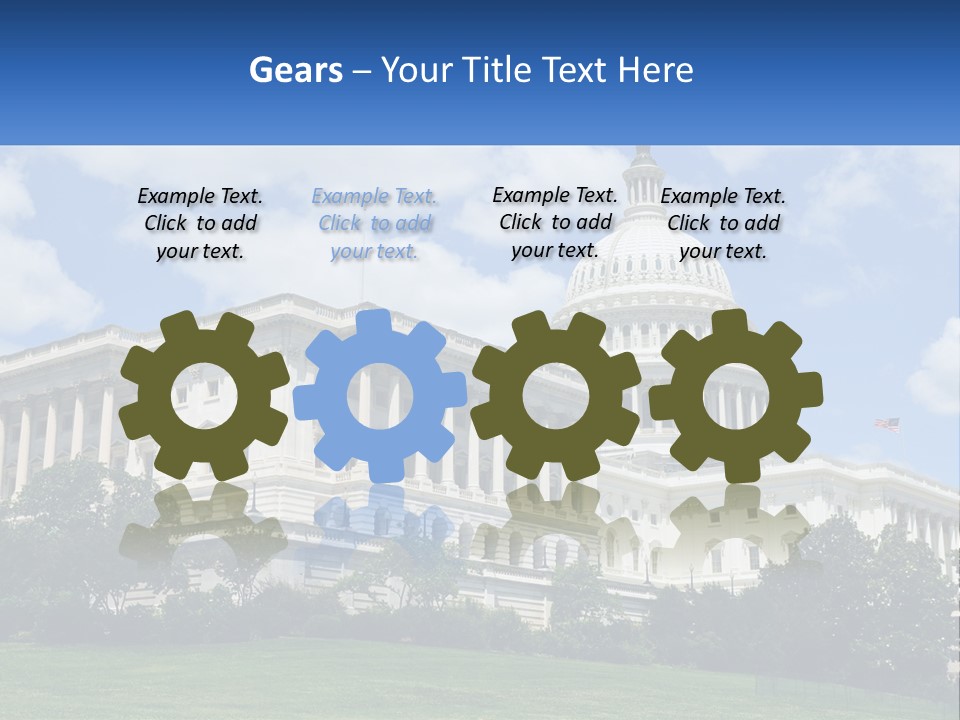 Gears – Your Title Text Here

Example Text. Click to add your text.

Example Text. Click to add your text.

Example Text. Click to add your text.

Example Text. Click to add your text.